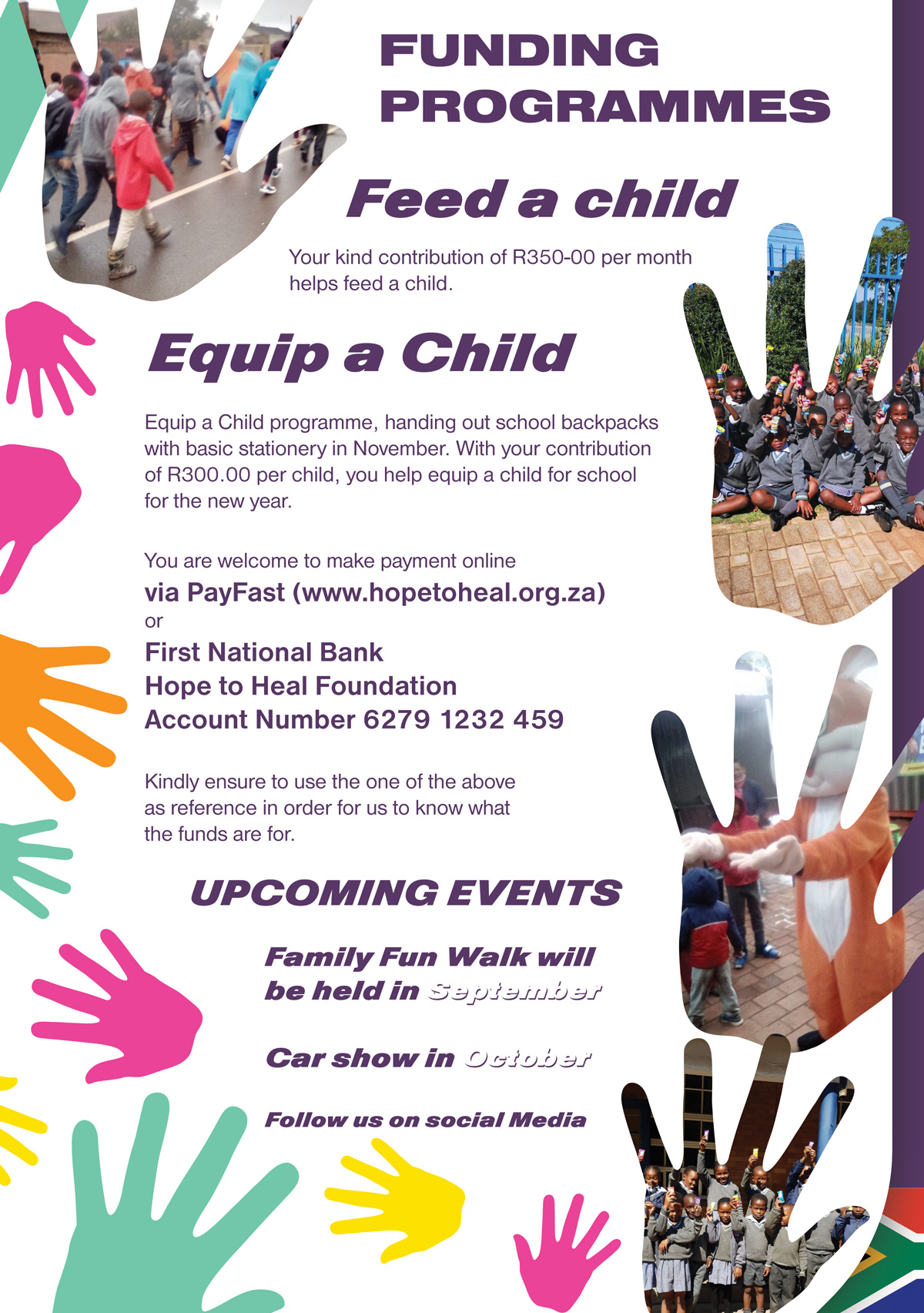 FUNDING PROGRAMMES

Feed a child

Your kind contribution of R350-00 per month helps feed a child.

Equip a Child

Equip a Child programme, handing out school backpacks with basic stationery in November. With your contribution of R300.00 per child, you help equip a child for school for the new year.

You are welcome to make payment online
via PayFast (www.hopetoheal.org.za)
or
First National Bank
Hope to Heal Foundation
Account Number 6279 1232 459

Kindly ensure to use the one of the above as reference in order for us to know what the funds are for.

UPCOMING EVENTS

Family Fun Walk will be held in September

Car show in October

Follow us on social Media